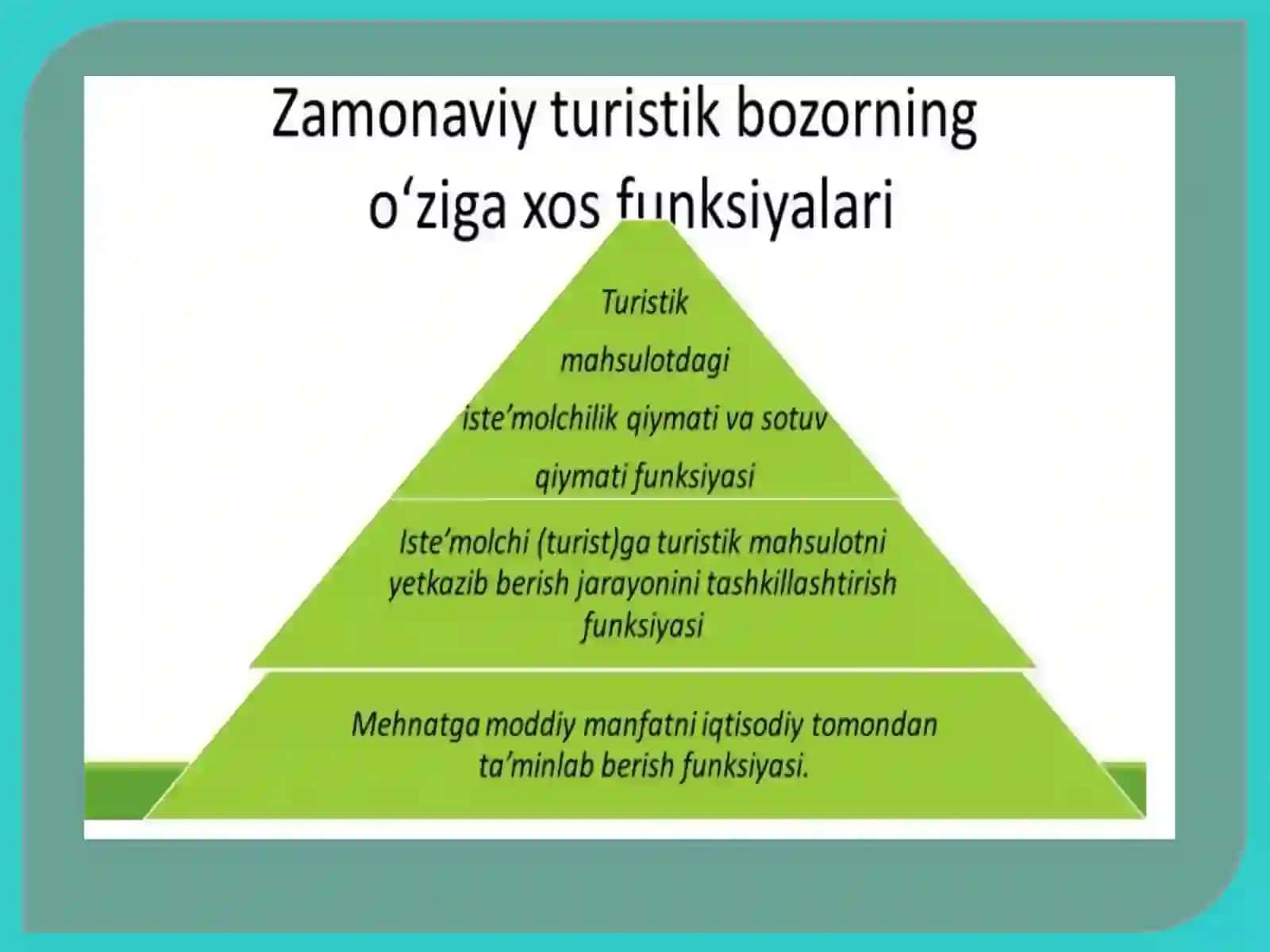 Zamonaviy turistik bozorning o‘ziga xos funksiyalari

Turistik mahsulotdagi iste’molchilik qiymati va sotuv qiymati funksiyasi

Iste’molchi (turist)ga turistik mahsulotni yetkazib berish jarayonini tashkillashtirish funksiyasi

Mehnatga moddiy manfatni iqtisodiy tomondan ta’minlab berish funksiyasi.